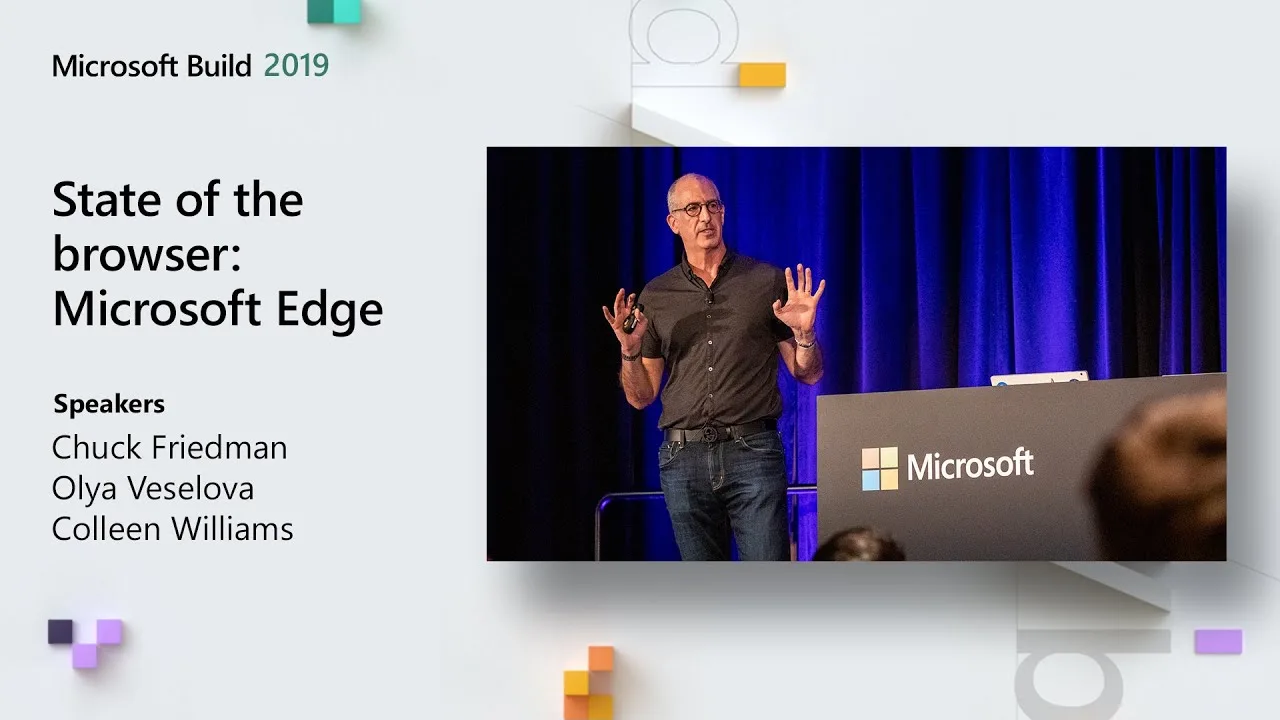 Microsoft Build 2019

State of the browser: Microsoft Edge

Speakers
Chuck Friedman
Olya Veselova
Colleen Williams

Microsoft